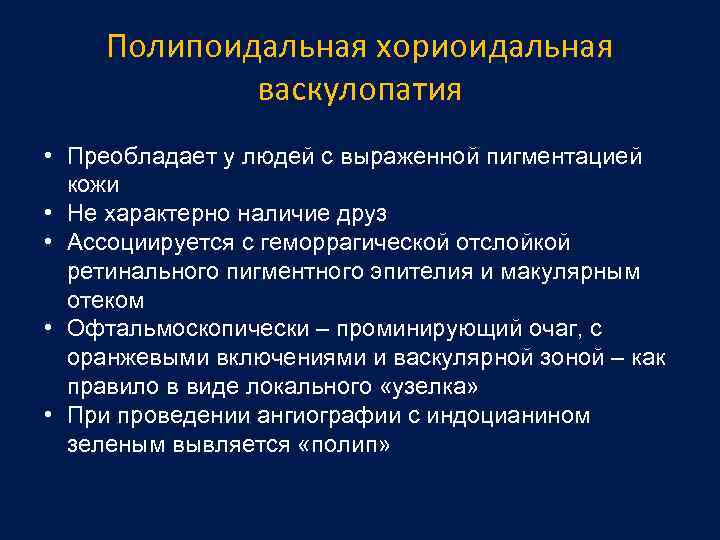 Полипоидальная хориоидальная васкулопатия

• Преобладает у людей с выраженной пигментацией кожи
• Не характерно наличие друз
• Ассоциируется с геморрагической отслойкой ретинального пигментного эпителия и макулярным отеком
• Офтальмоскопически – проминирующий очаг, с оранжевыми включениями и васкулярной зоной – как правило в виде локального «узелка»
• При проведении ангиографии с индоцианином зеленым вывляется «полип»